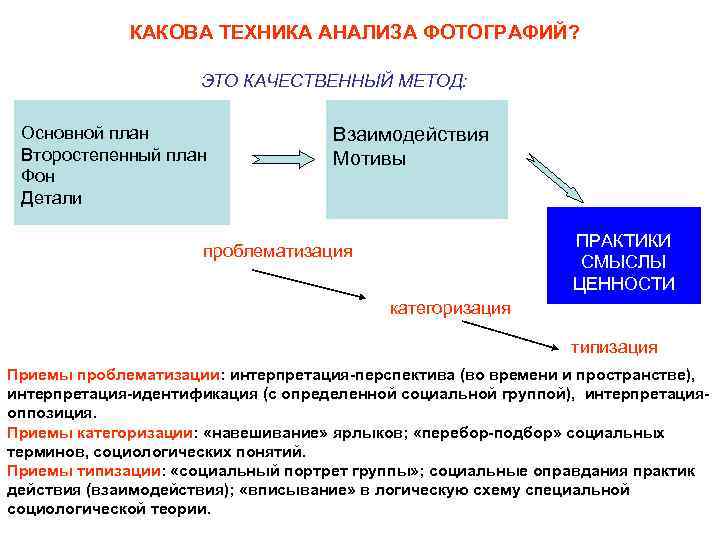 КАКОВА ТЕХНИКА АНАЛИЗА ФОТОГРАФИЙ?

ЭТО КАЧЕСТВЕННЫЙ МЕТОД:

Основной план
Второстепенный план
Фон
Детали

Взаимодействия
Мотивы

ПРАКТИКИ
СМЫСЛЫ
ЦЕННОСТИ

проблематизация

категоризация

типизация

Приемы проблематизации: интерпретация-перспектива (во времени и пространстве), интерпретация-идентификация (с определенной социальной группой), интерпретация-оппозиция.
Приемы категоризации: «навешивание» ярлыков; «перебор-подбор» социальных терминов, социологических понятий.
Приемы типизации: «социальный портрет группы»; социальные оправдания практик действия (взаимодействия); «вписывание» в логическую схему специальной социологической теории.